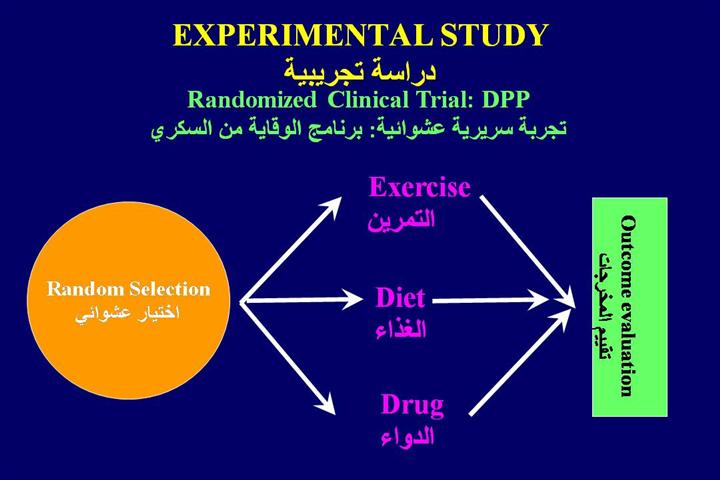 EXPERIMENTAL STUDY
دراسة تجريبية
Randomized Clinical Trial: DPP
تجربة سريرية عشوائية: برنامج الوقاية من السكري

Random Selection
اختيار عشوائي

Exercise
التمرين

Diet
الغذاء

Drug
الدواء

Outcome evaluation
تقييم المخرجات